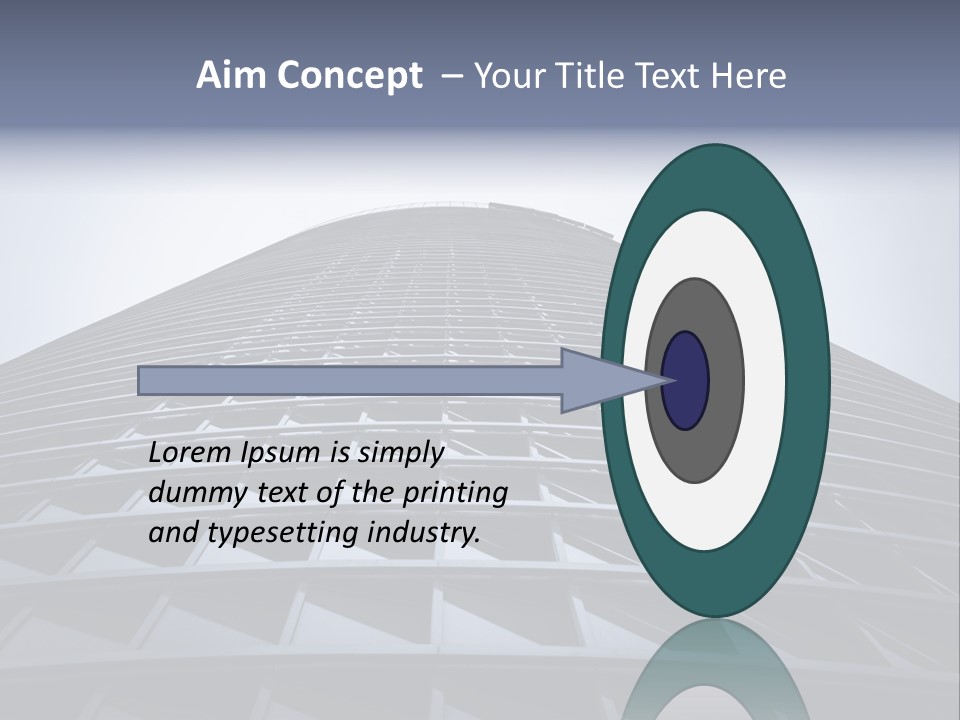 Aim Concept – Your Title Text Here

Lorem Ipsum is simply dummy text of the printing and typesetting industry.